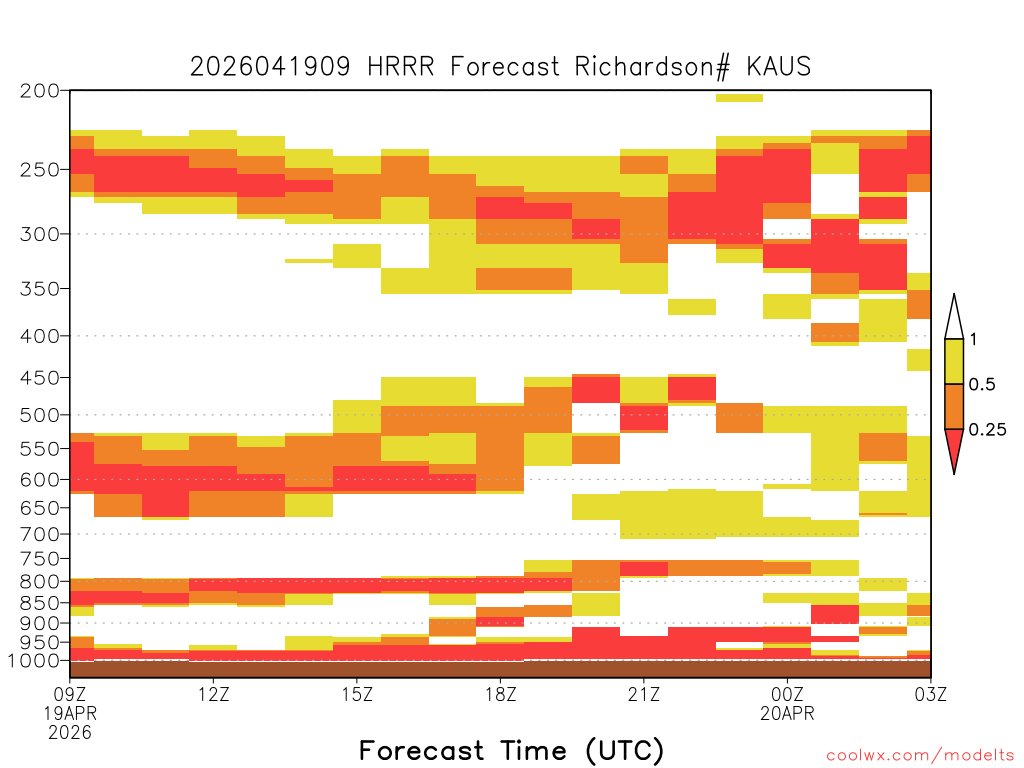 2026041909 HRRR Forecast Richardson# KAUS

200
250
300
350
400
450
500
550
600
650
700
750
800
850
900
950
1000

1
0.5
0.25

09Z
19APR
2026
12Z
15Z
18Z
21Z
00Z
20APR
03Z

Forecast Time (UTC)

coolwx.com/modelts